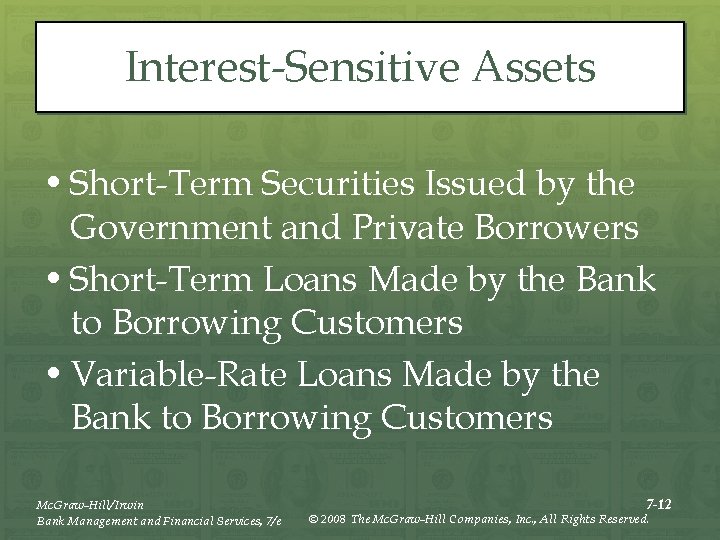 Interest-Sensitive Assets

• Short-Term Securities Issued by the Government and Private Borrowers

• Short-Term Loans Made by the Bank to Borrowing Customers

• Variable-Rate Loans Made by the Bank to Borrowing Customers

McGraw-Hill/Irwin
Bank Management and Financial Services, 7/e

7-12
© 2008 The McGraw-Hill Companies, Inc., All Rights Reserved.